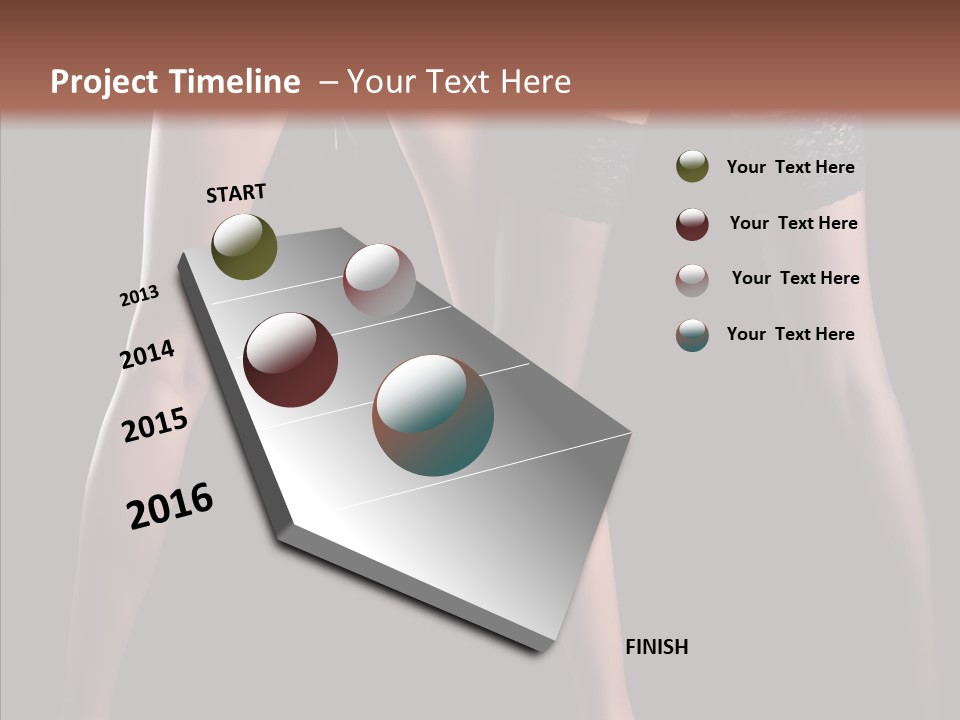 Project Timeline – Your Text Here

START

2013

2014

2015

2016

FINISH

Your Text Here

Your Text Here

Your Text Here

Your Text Here